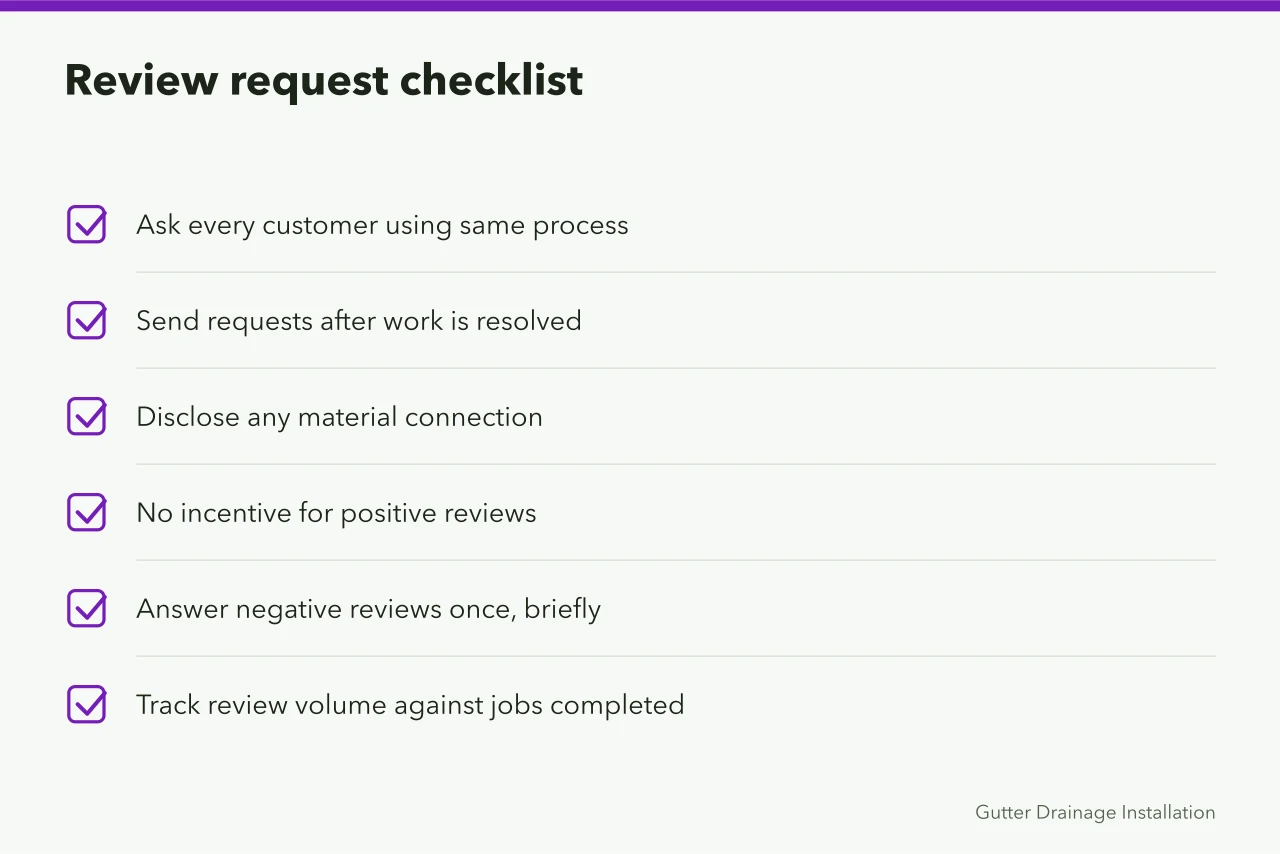 Review request checklist

Ask every customer using same process

Send requests after work is resolved

Disclose any material connection

No incentive for positive reviews

Answer negative reviews once, briefly

Track review volume against jobs completed

Gutter Drainage Installation